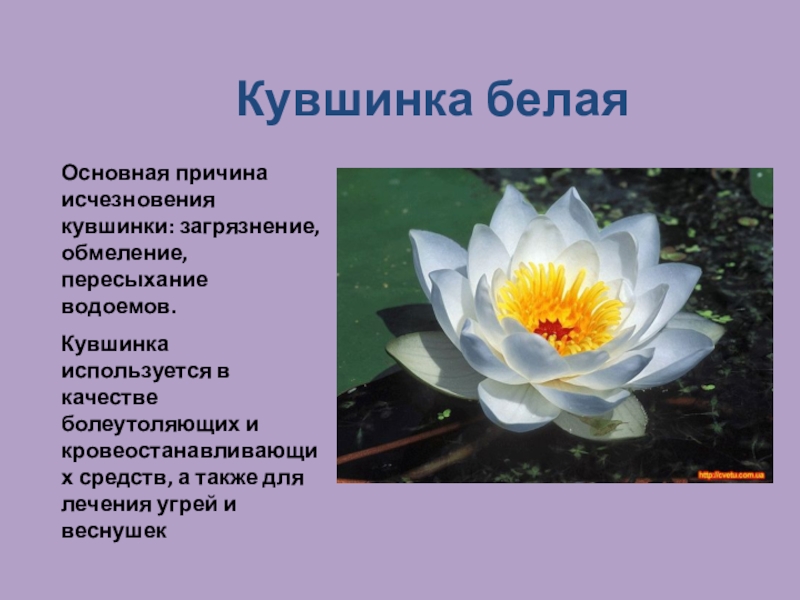 Кувшинка белая

Основная причина исчезновения кувшинки: загрязнение, обмеление, пересыхание водоемов.

Кувшинка используется в качестве болеутоляющих и кровеостанавливающих средств, а также для лечения угрей и веснушек

http://cvetu.com.ua